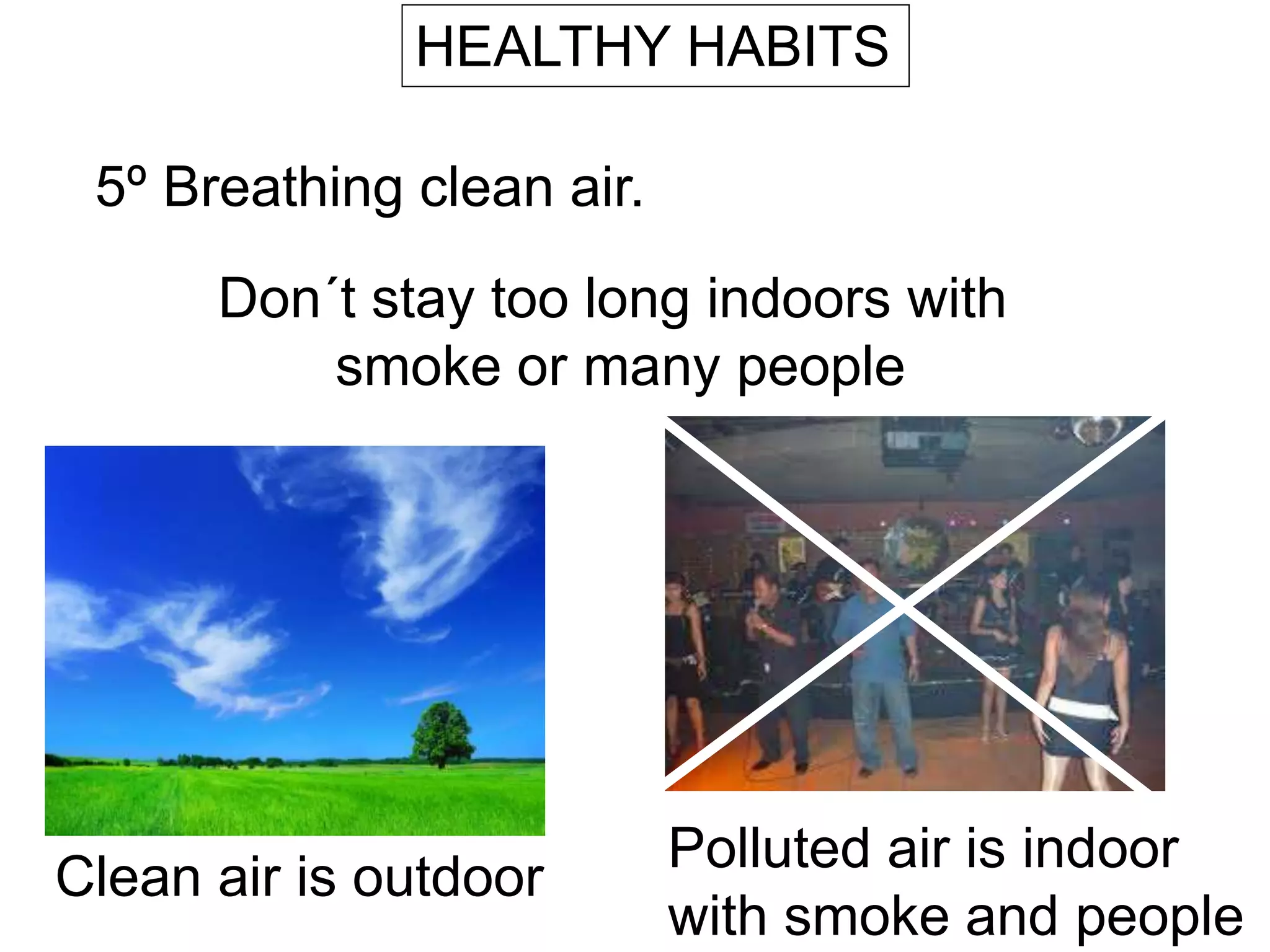 HEALTHY HABITS

5º Breathing clean air.

Don´t stay too long indoors with smoke or many people

Clean air is outdoor

Polluted air is indoor with smoke and people